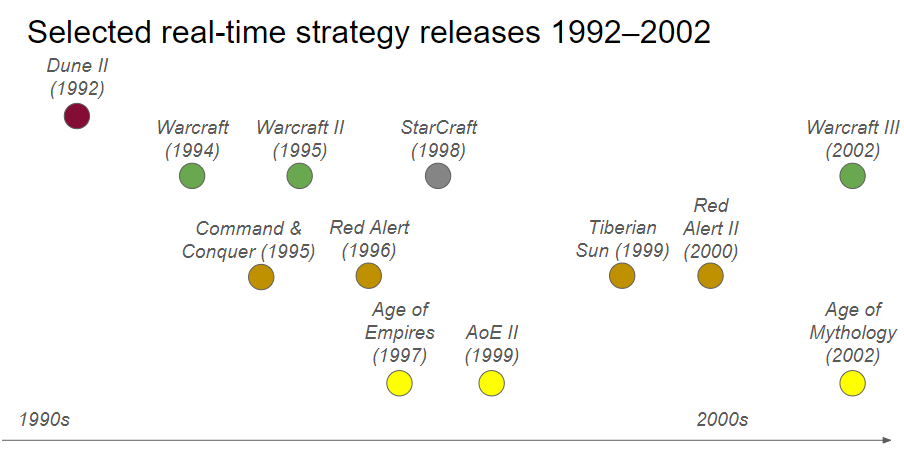 Selected real-time strategy releases 1992–2002

Dune II (1992)

Warcraft (1994)

Warcraft II (1995)

StarCraft (1998)

Warcraft III (2002)

Command & Conquer (1995)

Red Alert (1996)

Tiberian Sun (1999)

Red Alert II (2000)

Age of Empires (1997)

AoE II (1999)

Age of Mythology (2002)

1990s

2000s